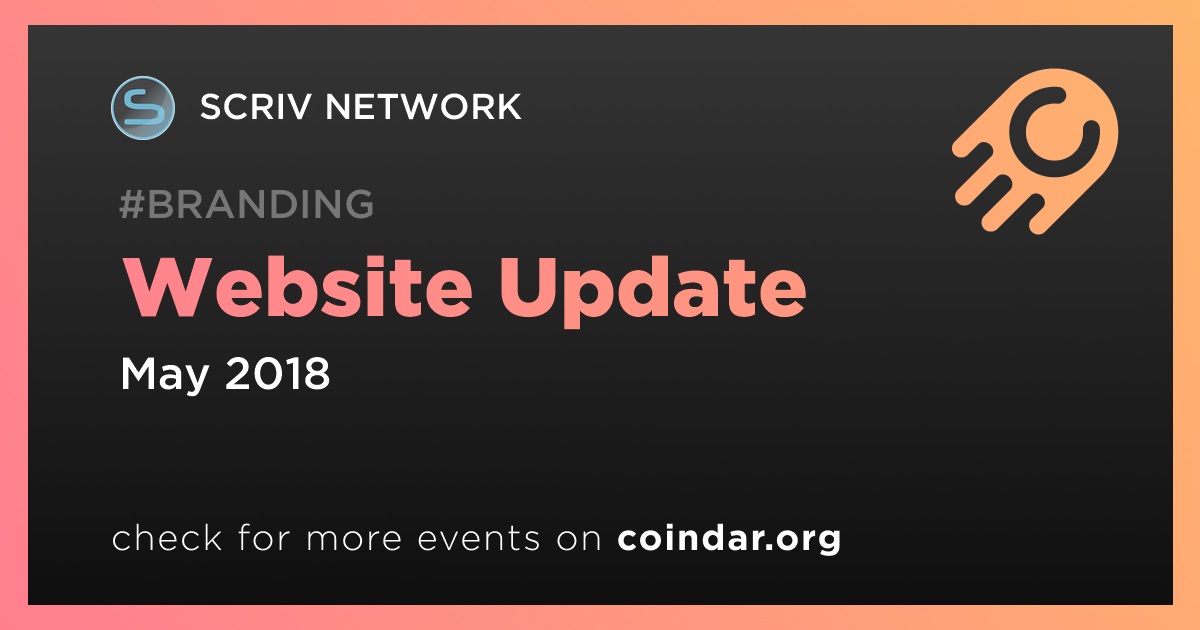 SCRIV NETWORK

#BRANDING

Website Update

May 2018

check for more events on coindar.org